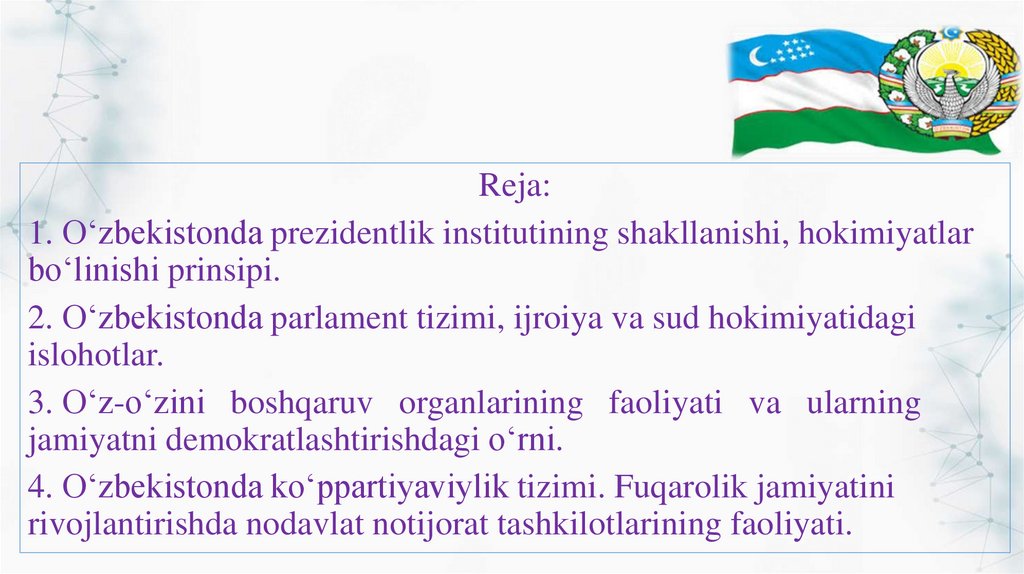 Reja:

1. O‘zbekistonda prezidentlik institutining shakllanishi, hokimiyatlar bo‘linishi prinsipi.

2. O‘zbekistonda parlament tizimi, ijroiya va sud hokimiyatidagi islohotlar.

3. O‘z-o‘zini boshqaruv organlarining faoliyati va ularning jamiyatni demokratlashtirishdagi o‘rni.

4. O‘zbekistonda ko‘ppartiyaviylik tizimi. Fuqarolik jamiyatini rivojlantirishda nodavlat notijorat tashkilotlarining faoliyati.